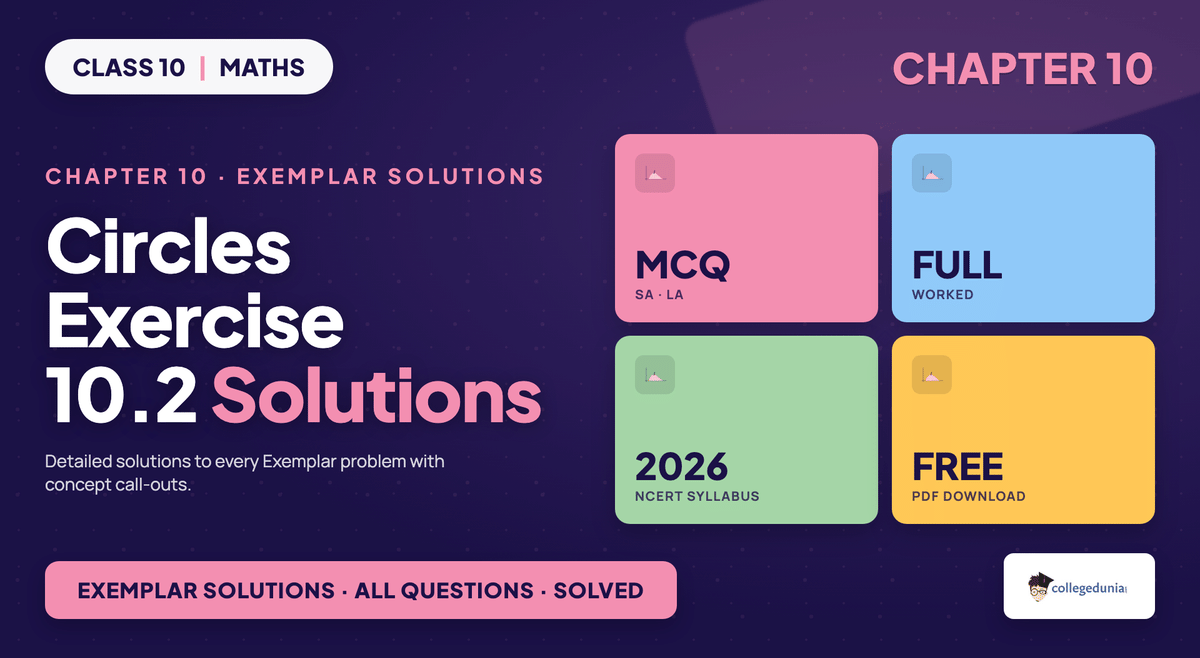 CLASS 10 | MATHS

CHAPTER 10

CHAPTER 10 · EXEMPLAR SOLUTIONS

Circles Exercise 10.2 Solutions

Detailed solutions to every Exemplar problem with concept call-outs.

MCQ
SA · LA

FULL
WORKED

2026
NCERT SYLLABUS

FREE
PDF DOWNLOAD

EXEMPLAR SOLUTIONS · ALL QUESTIONS · SOLVED

collegedunia